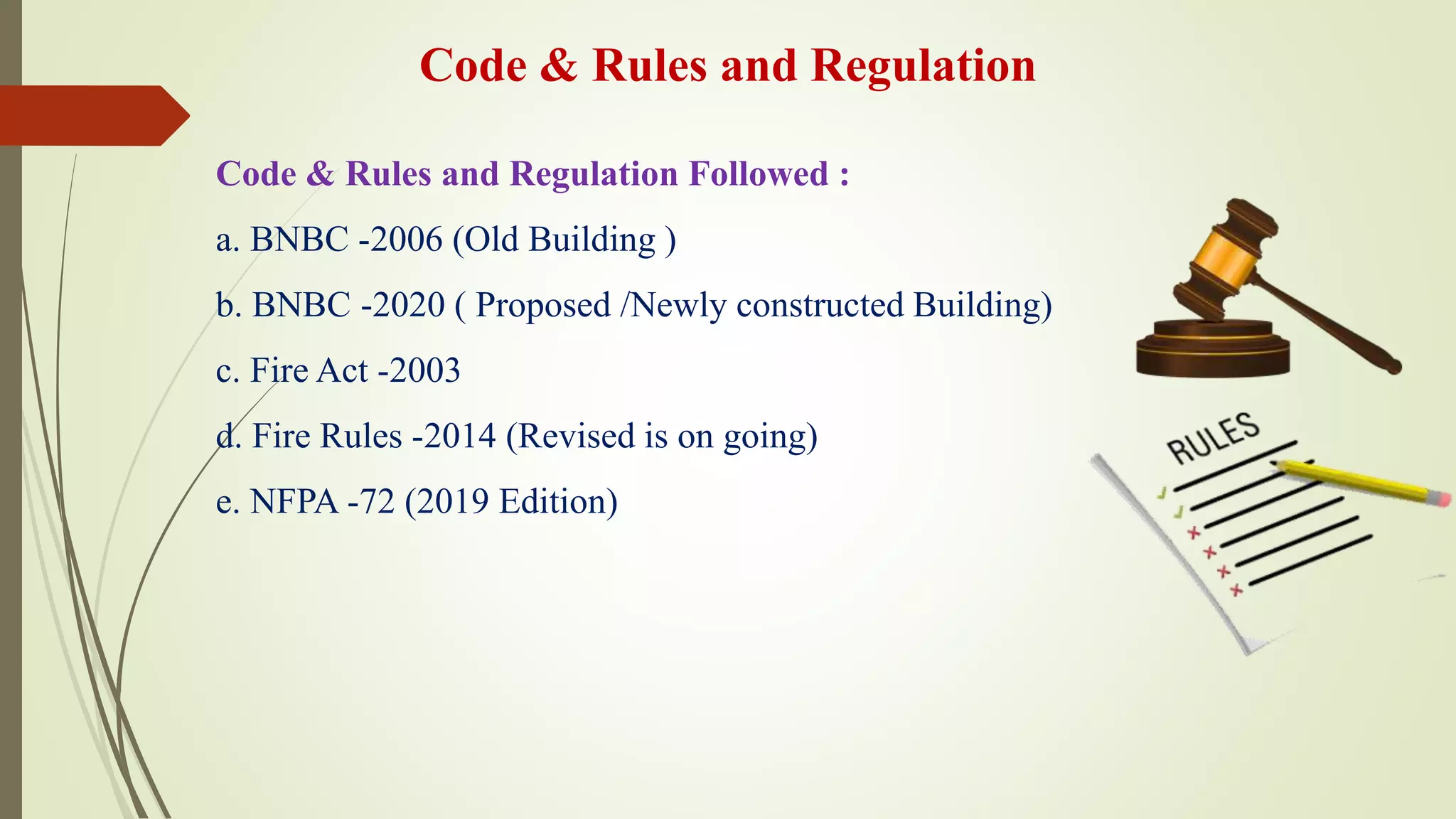 Code & Rules and Regulation

Code & Rules and Regulation Followed :

a. BNBC -2006 (Old Building )

b. BNBC -2020 ( Proposed /Newly constructed Building)

c. Fire Act -2003

d. Fire Rules -2014 (Revised is on going)

e. NFPA -72 (2019 Edition)

RULES